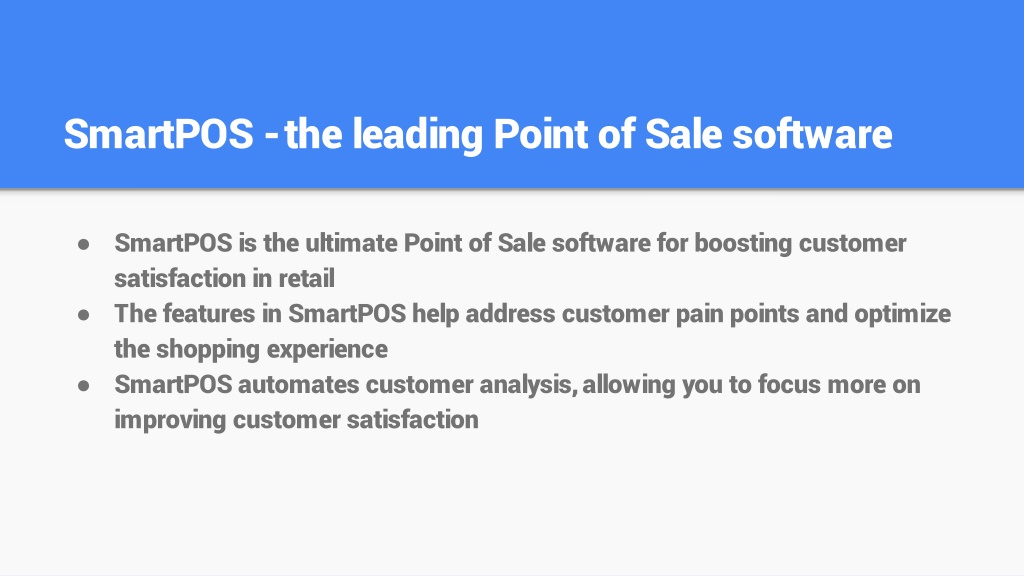 SmartPOS - the leading Point of Sale software

● SmartPOS is the ultimate Point of Sale software for boosting customer satisfaction in retail
● The features in SmartPOS help address customer pain points and optimize the shopping experience
● SmartPOS automates customer analysis, allowing you to focus more on improving customer satisfaction